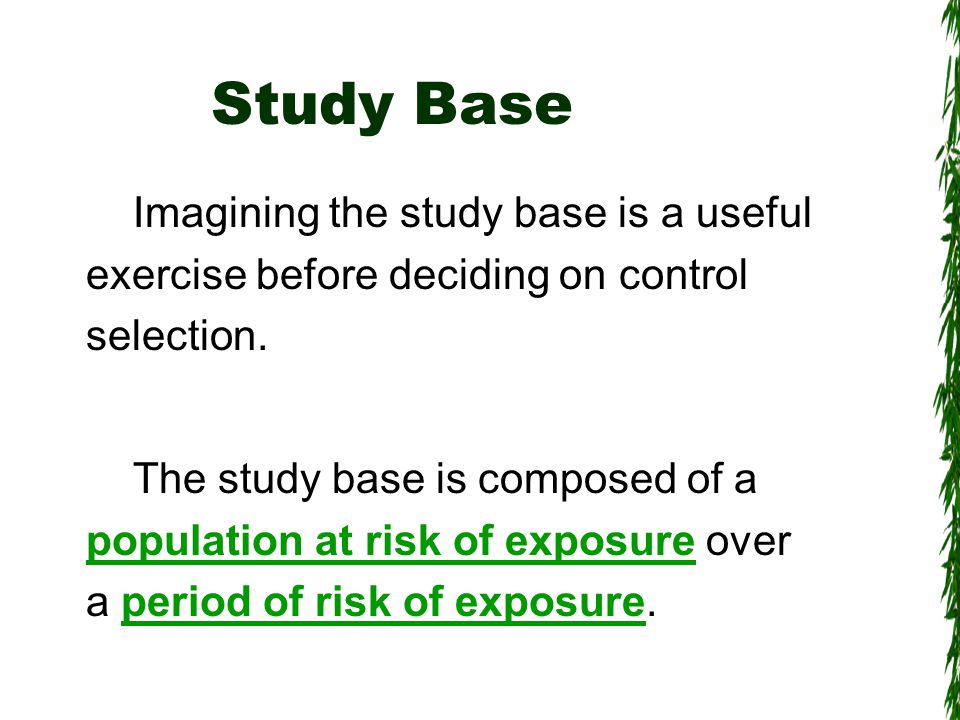 Study Base

Imagining the study base is a useful exercise before deciding on control selection.

The study base is composed of a population at risk of exposure over a period of risk of exposure.